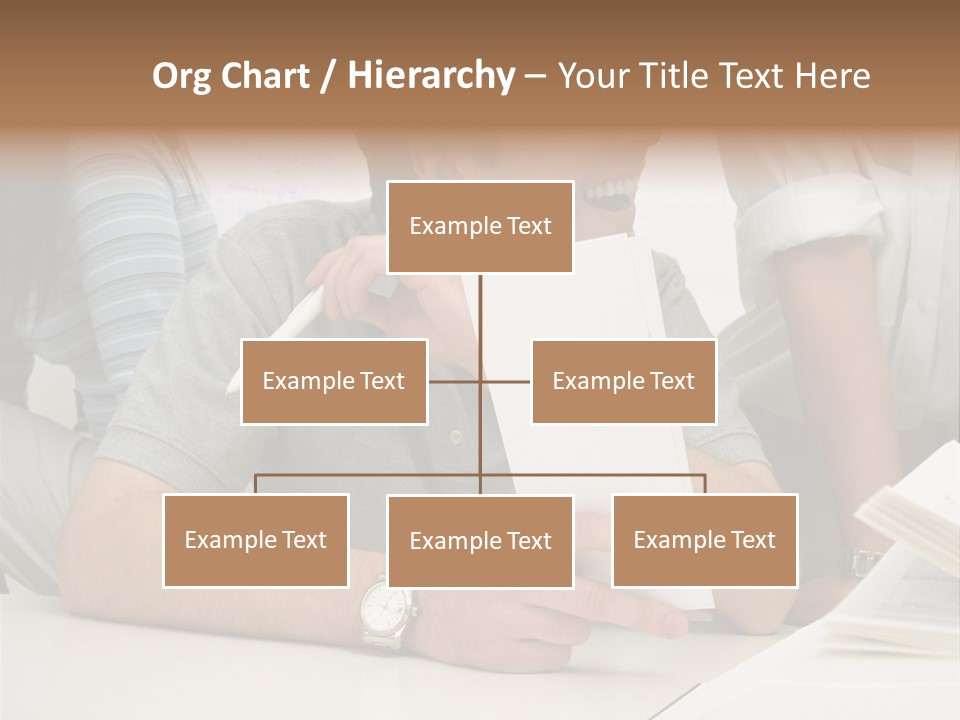 Org Chart / Hierarchy – Your Title Text Here

Example Text

Example Text

Example Text

Example Text

Example Text

Example Text